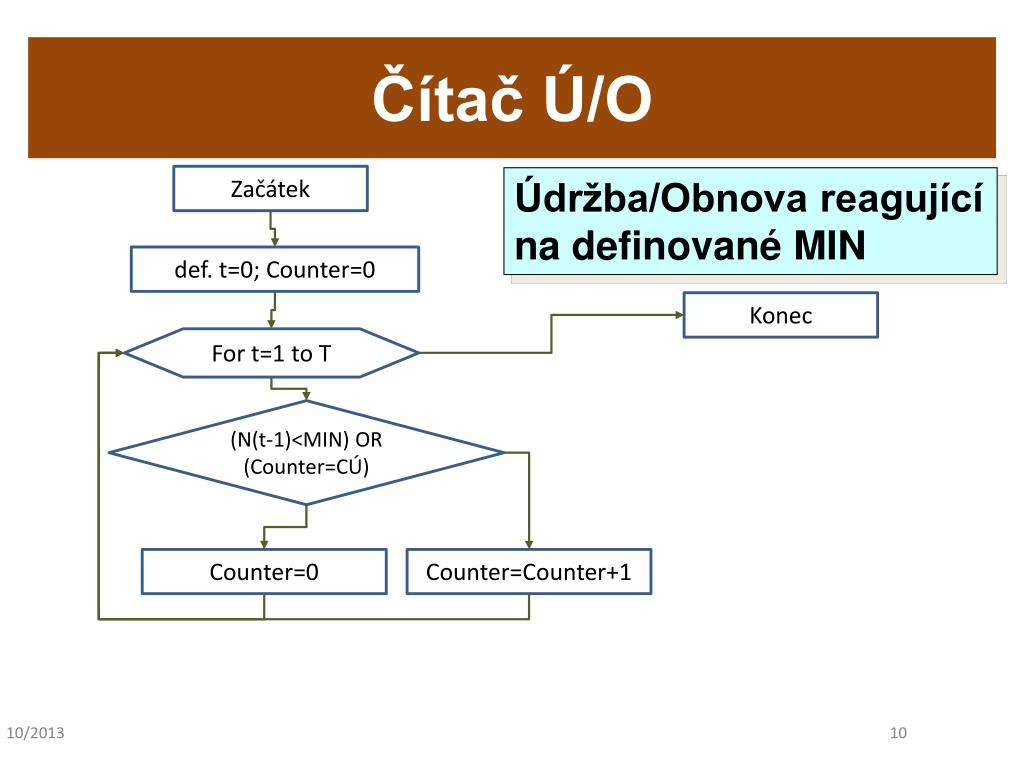 Čítač Ú/O

Údržba/Obnova reagující na definované MIN

Začátek

def. t=0; Counter=0

For t=1 to T

Konec

(N(t-1)<MIN) OR (Counter=CÚ)

Counter=0

Counter=Counter+1

10/2013

10